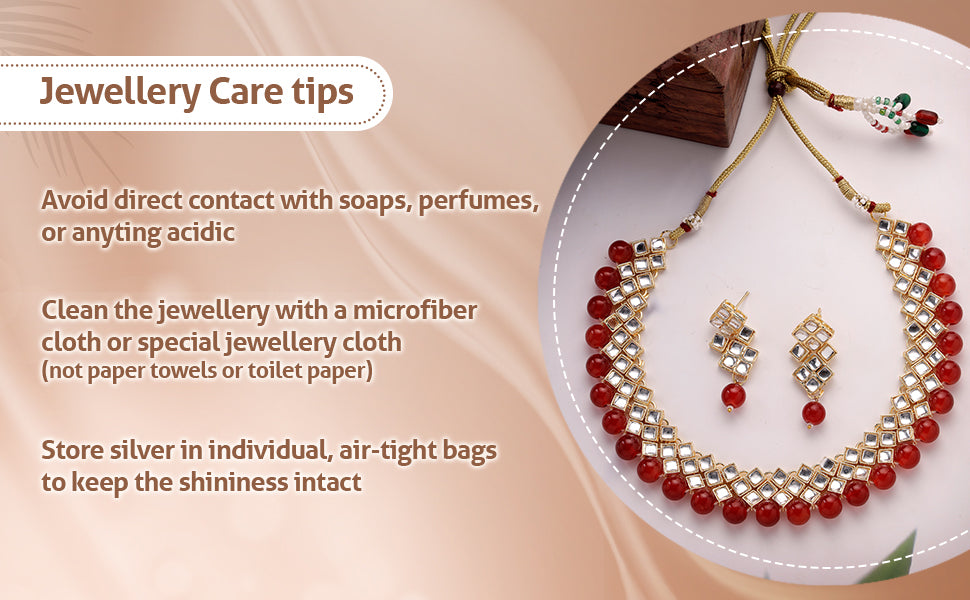 Jewellery Care tips

Avoid direct contact with soaps, perfumes, or anyting acidic

Clean the jewellery with a microfiber cloth or special jewellery cloth (not paper towels or toilet paper)

Store silver in individual, air-tight bags to keep the shininess intact